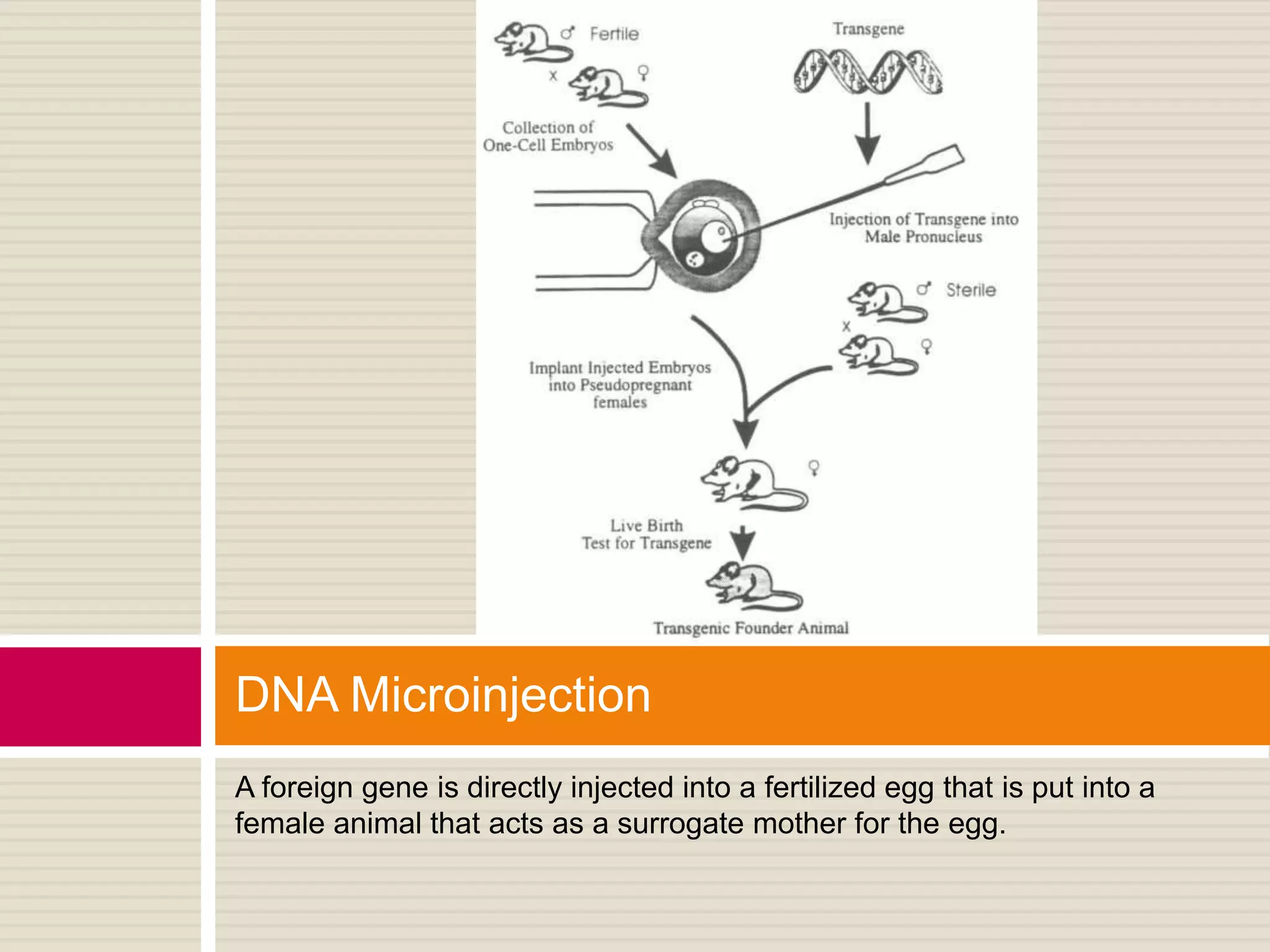 ♂ Fertile

x

♀

Transgene

Collection of One-Cell Embryos

Injection of Transgene into Male Pronucleus

♂ Sterile

x

♀

Implant Injected Embryos into Pseudopregnant females

♀

Live Birth
Test for Transgene

Transgenic Founder Animal

DNA Microinjection

A foreign gene is directly injected into a fertilized egg that is put into a female animal that acts as a surrogate mother for the egg.